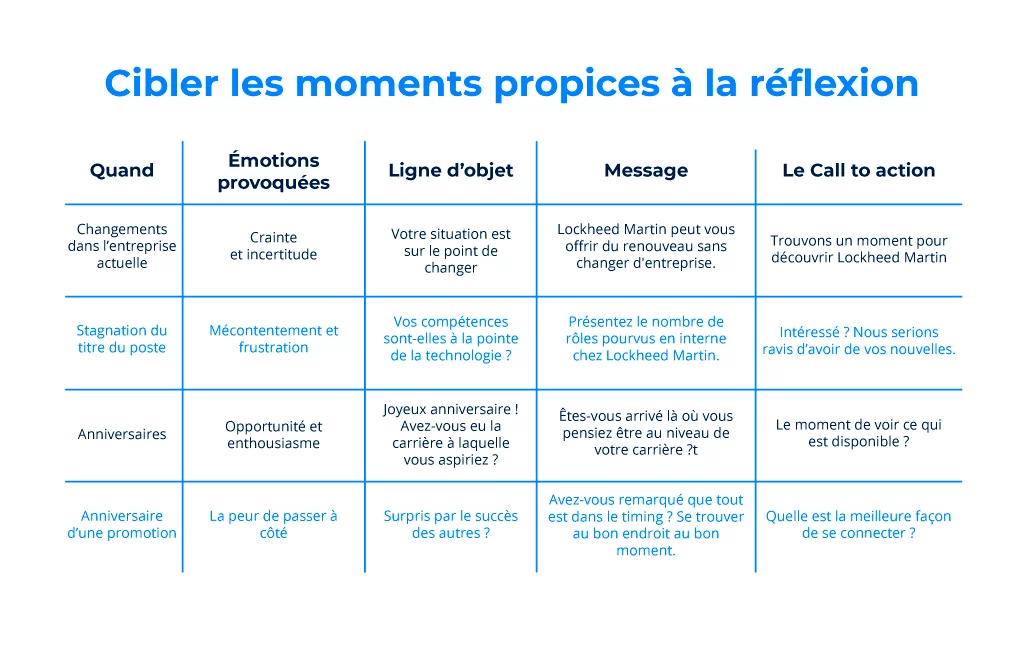 Cibler les moments propices à la réflexion

| Quand | Émotions provoquées | Ligne d'objet | Message | Le Call to action |
|---|---|---|---|---|
| Changements dans l'entreprise actuelle | Crainte et incertitude | Votre situation est sur le point de changer | Lockheed Martin peut vous offrir du renouveau sans changer d'entreprise. | Trouvons un moment pour découvrir Lockheed Martin |
| Stagnation du titre du poste | Mécontentement et frustration | Vos compétences sont-elles à la pointe de la technologie ? | Présentez le nombre de rôles pourvus en interne chez Lockheed Martin. | Intéressé ? Nous serions ravis d'avoir de vos nouvelles. |
| Anniversaires | Opportunité et enthousiasme | Joyeux anniversaire ! Avez-vous eu la carrière à laquelle vous aspiriez ? | Êtes-vous arrivé là où vous pensiez être au niveau de votre carrière ?t | Le moment de voir ce qui est disponible ? |
| Anniversaire d'une promotion | La peur de passer à côté | Surpris par le succès des autres ? | Avez-vous remarqué que tout est dans le timing ? Se trouver au bon endroit au bon moment. | Quelle est la meilleure façon de se connecter ? |